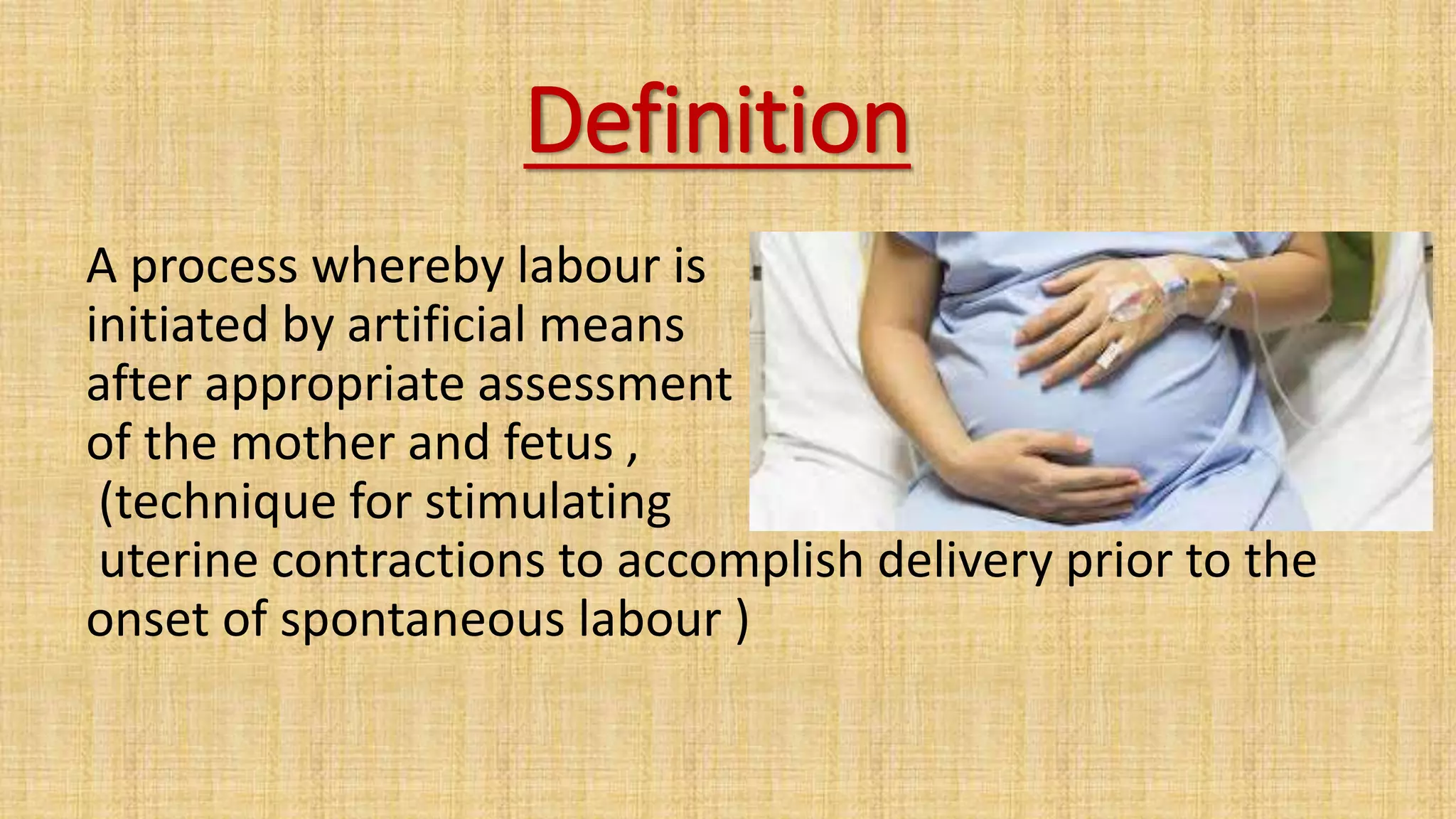 Definition

A process whereby labour is initiated by artificial means after appropriate assessment of the mother and fetus , (technique for stimulating uterine contractions to accomplish delivery prior to the onset of spontaneous labour )